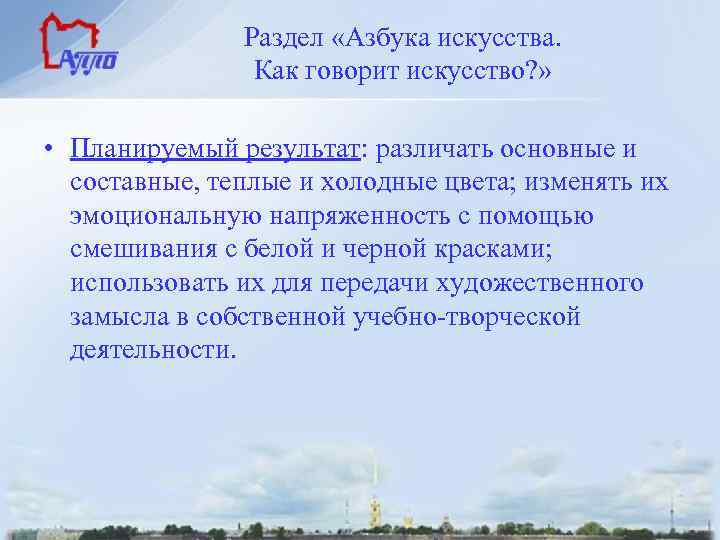 АППО

Раздел «Азбука искусства. Как говорит искусство?»

• Планируемый результат: различать основные и составные, теплые и холодные цвета; изменять их эмоциональную напряженность с помощью смешивания с белой и черной красками; использовать их для передачи художественного замысла в собственной учебно-творческой деятельности.